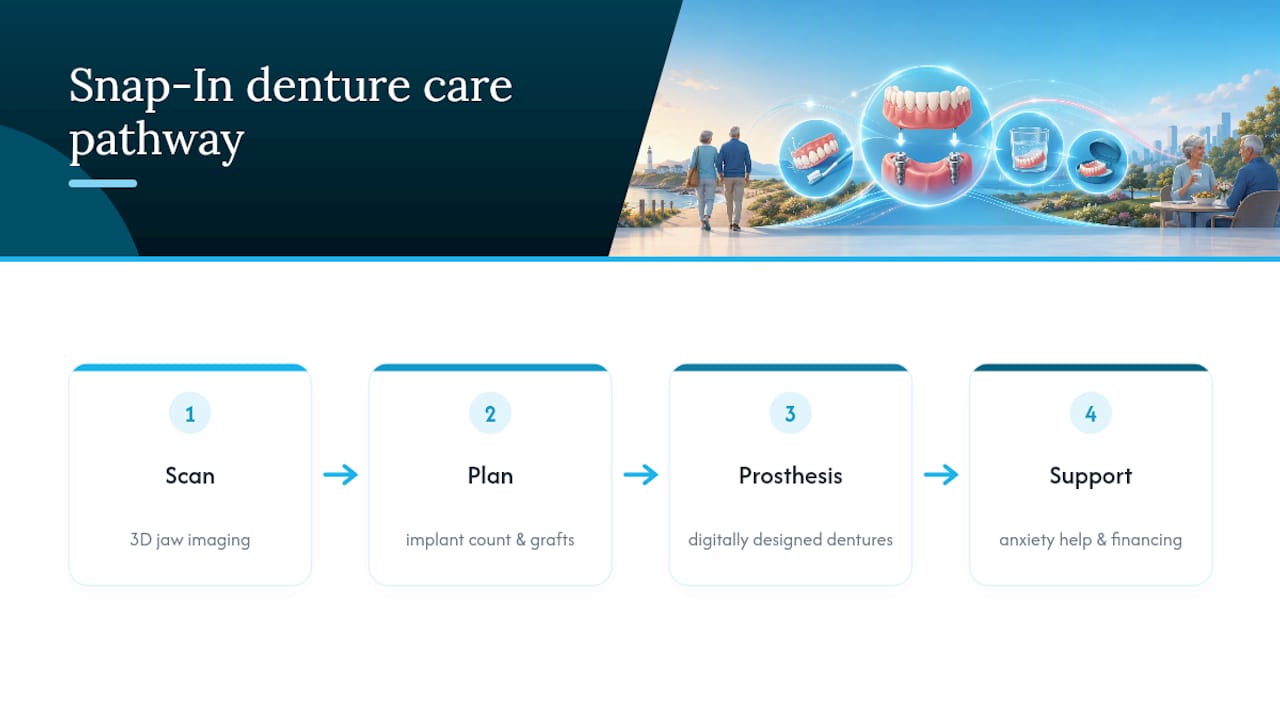 Snap-In denture care pathway

1
Scan
3D jaw imaging

2
Plan
implant count & grafts

3
Prosthesis
digitally designed dentures

4
Support
anxiety help & financing